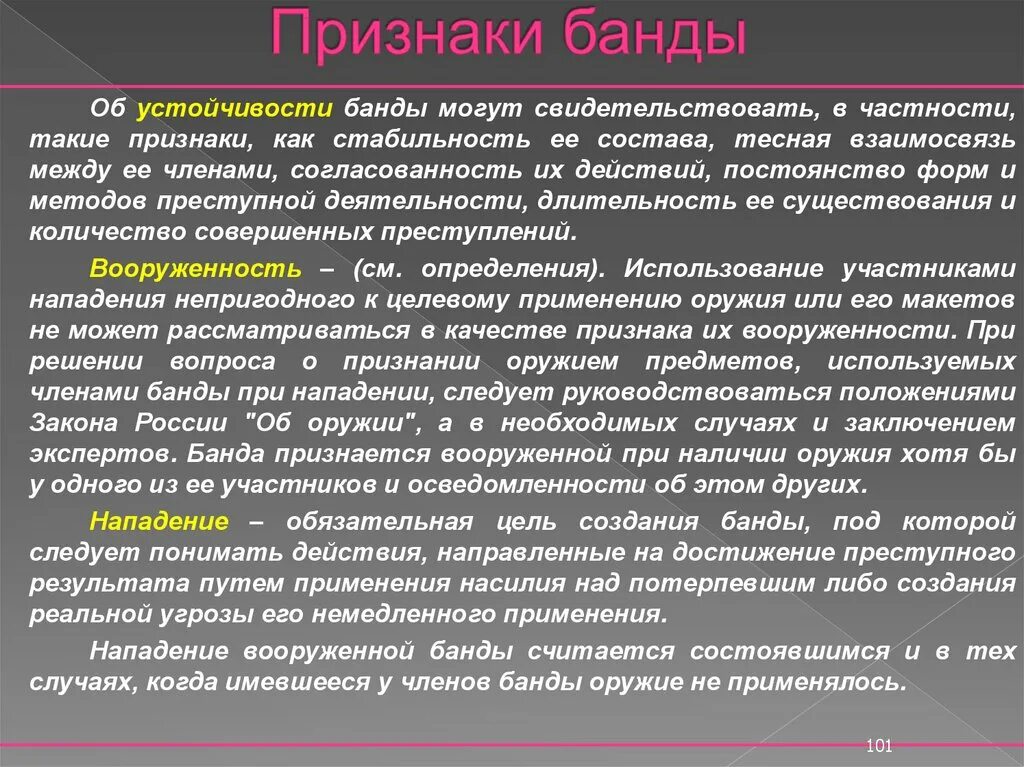 Признаки банды

Об устойчивости банды могут свидетельствовать, в частности, такие признаки, как стабильность ее состава, тесная взаимосвязь между ее членами, согласованность их действий, постоянство форм и методов преступной деятельности, длительность ее существования и количество совершенных преступлений.

Вооруженность – (см. определения). Использование участниками нападения непригодного к целевому применению оружия или его макетов не может рассматриваться в качестве признака их вооруженности. При решении вопроса о признании оружием предметов, используемых членами банды при нападении, следует руководствоваться положениями Закона России "Об оружии", а в необходимых случаях и заключением экспертов. Банда признается вооруженной при наличии оружия хотя бы у одного из ее участников и осведомленности об этом других.

Нападение – обязательная цель создания банды, под которой следует понимать действия, направленные на достижение преступного результата путем применения насилия над потерпевшим либо создания реальной угрозы его немедленного применения.

Нападение вооруженной банды считается состоявшимся и в тех случаях, когда имевшееся у членов банды оружие не применялось.

101